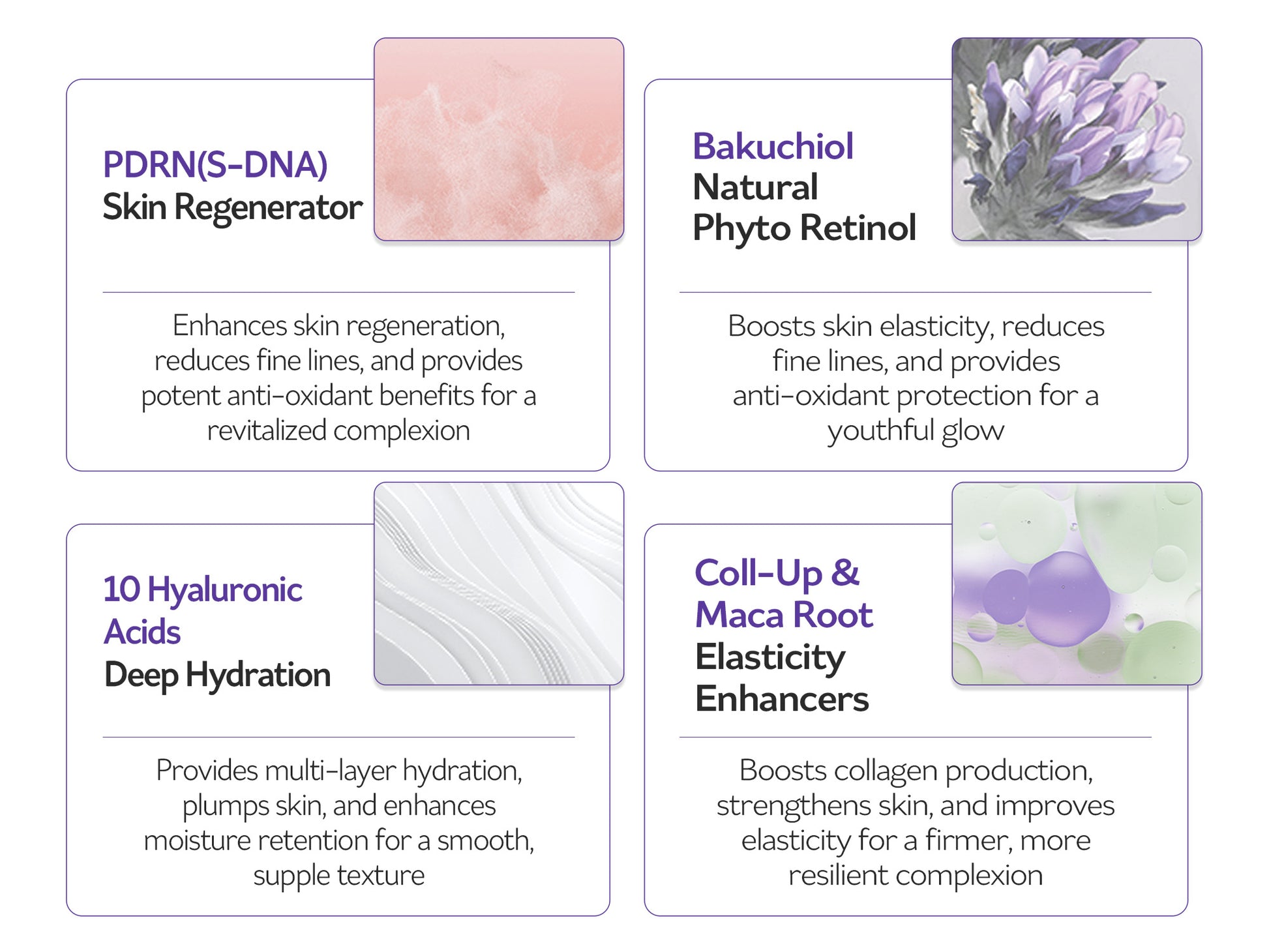 PDRN(S-DNA)
Skin Regenerator

Enhances skin regeneration, reduces fine lines, and provides potent anti-oxidant benefits for a revitalized complexion

Bakuchiol
Natural
Phyto Retinol

Boosts skin elasticity, reduces fine lines, and provides anti-oxidant protection for a youthful glow

10 Hyaluronic Acids
Deep Hydration

Provides multi-layer hydration, plumps skin, and enhances moisture retention for a smooth, supple texture

Coll-Up &
Maca Root
Elasticity
Enhancers

Boosts collagen production, strengthens skin, and improves elasticity for a firmer, more resilient complexion